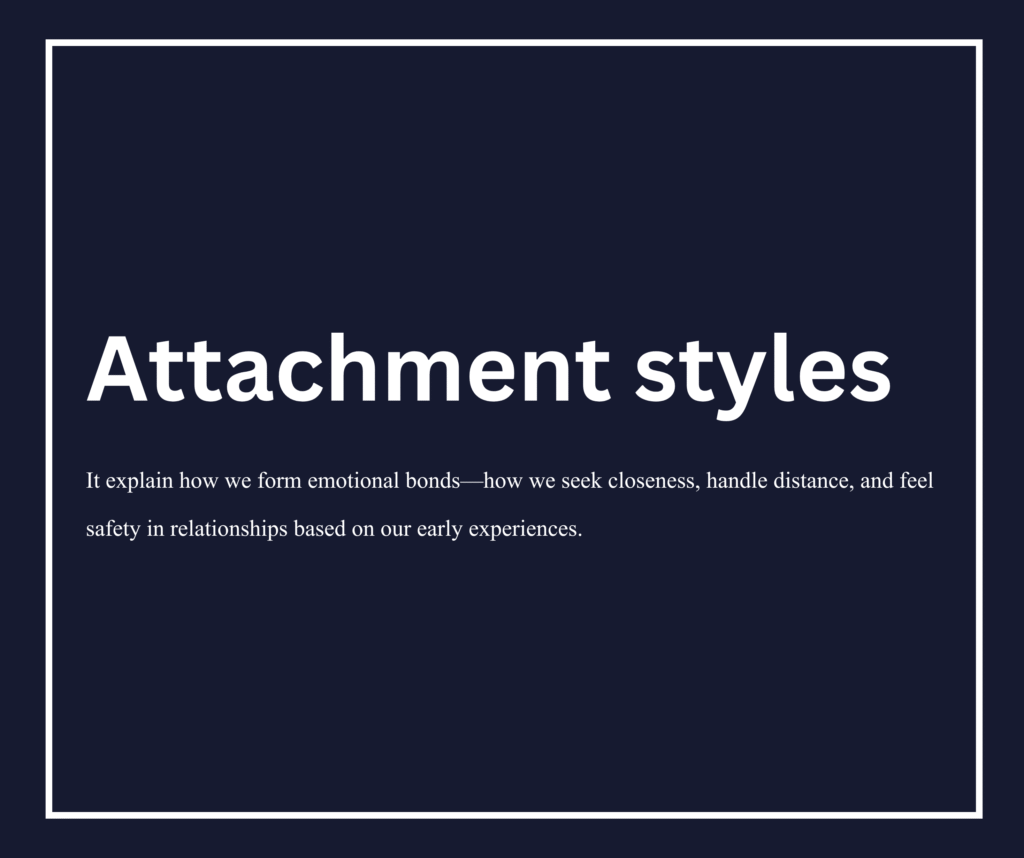 Attachment styles

It explain how we form emotional bonds—how we seek closeness, handle distance, and feel safety in relationships based on our early experiences.